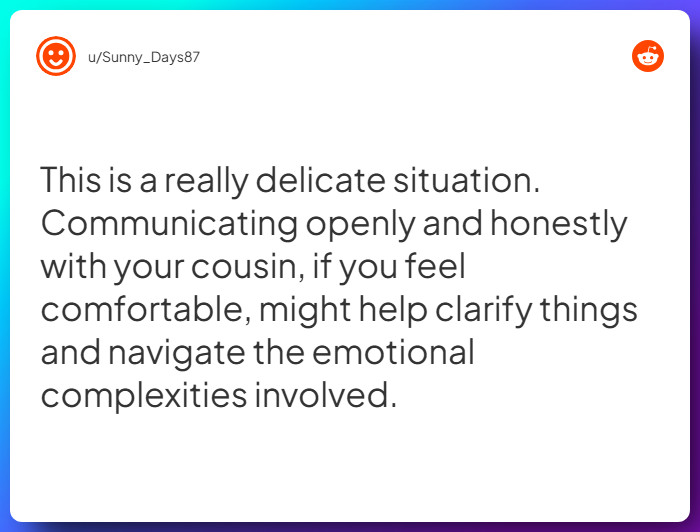 u/Sunny_Days87

This is a really delicate situation. Communicating openly and honestly with your cousin, if you feel comfortable, might help clarify things and navigate the emotional complexities involved.